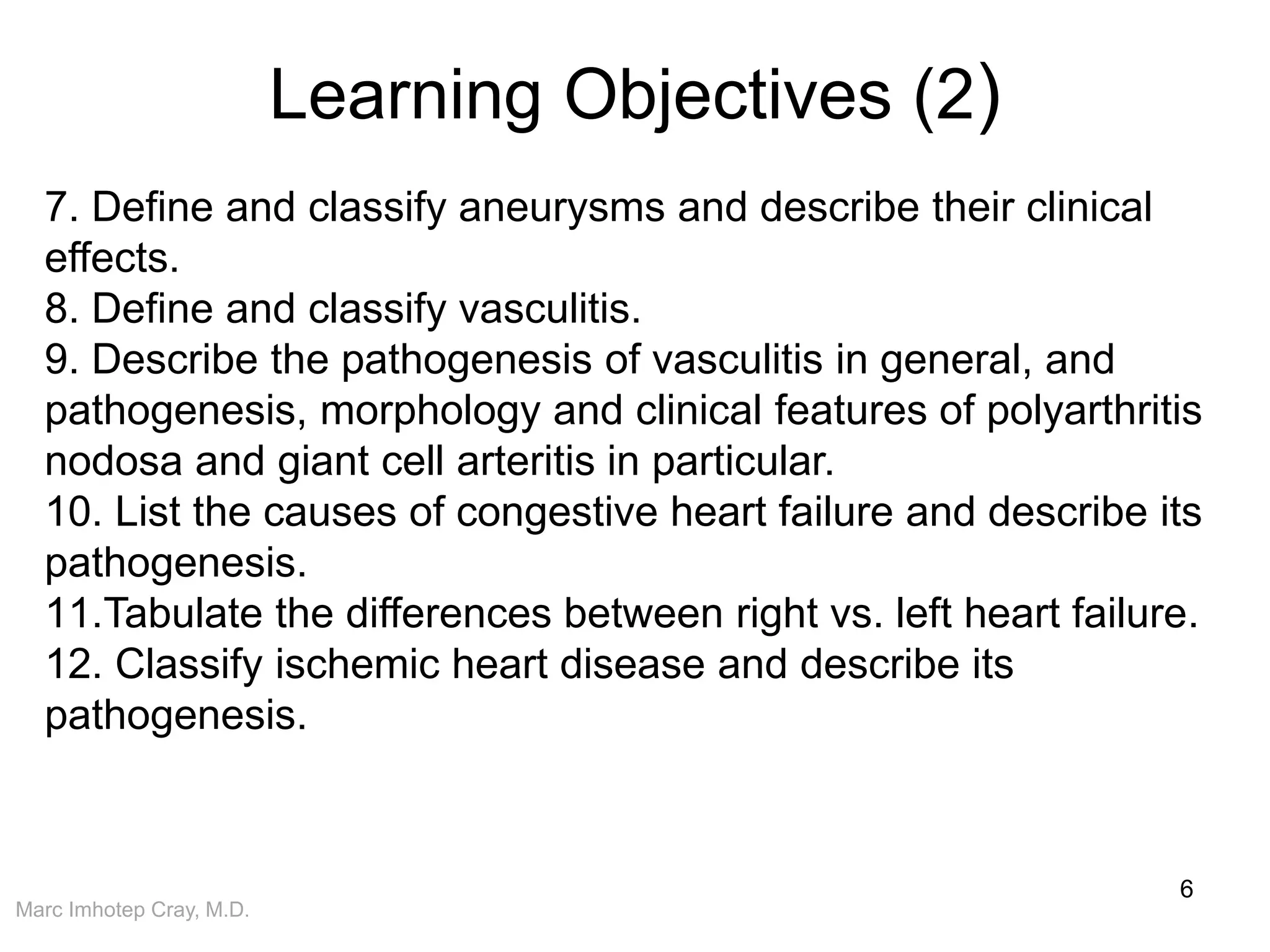 Learning Objectives (2)

7. Define and classify aneurysms and describe their clinical effects.
8. Define and classify vasculitis.
9. Describe the pathogenesis of vasculitis in general, and pathogenesis, morphology and clinical features of polyarthritis nodosa and giant cell arteritis in particular.
10. List the causes of congestive heart failure and describe its pathogenesis.
11.Tabulate the differences between right vs. left heart failure.
12. Classify ischemic heart disease and describe its pathogenesis.

6

Marc Imhotep Cray, M.D.